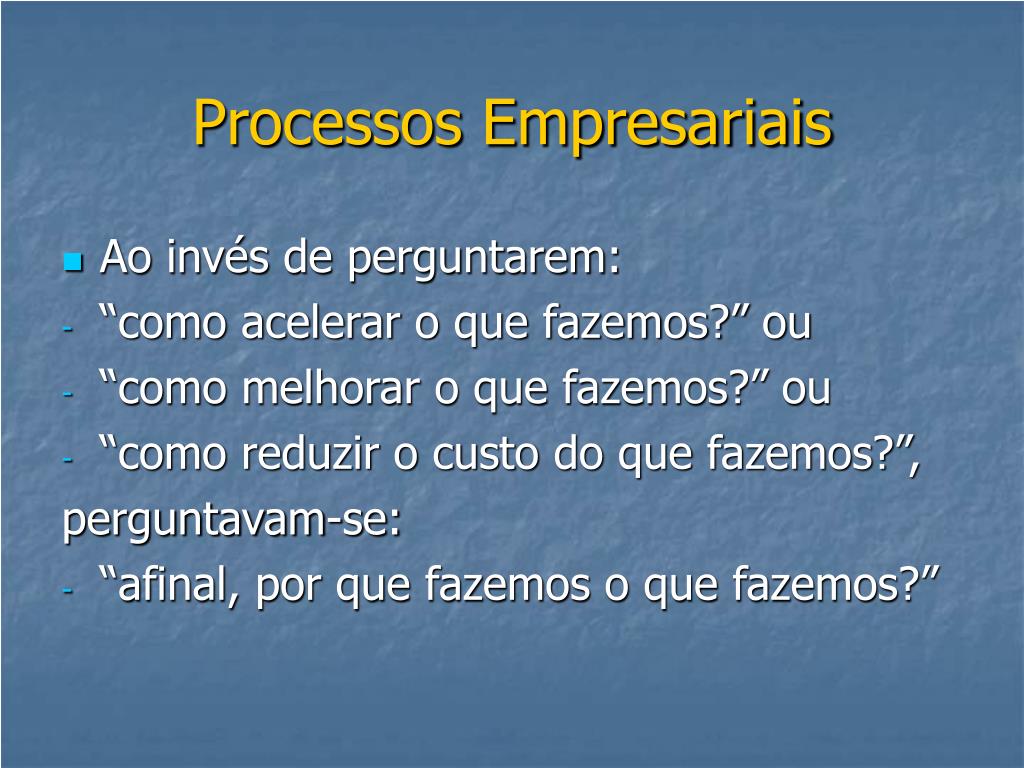 Processos Empresariais

Ao invés de perguntarem:
- “como acelerar o que fazemos?” ou
- “como melhorar o que fazemos?” ou
- “como reduzir o custo do que fazemos?”,
perguntavam-se:
- “afinal, por que fazemos o que fazemos?”